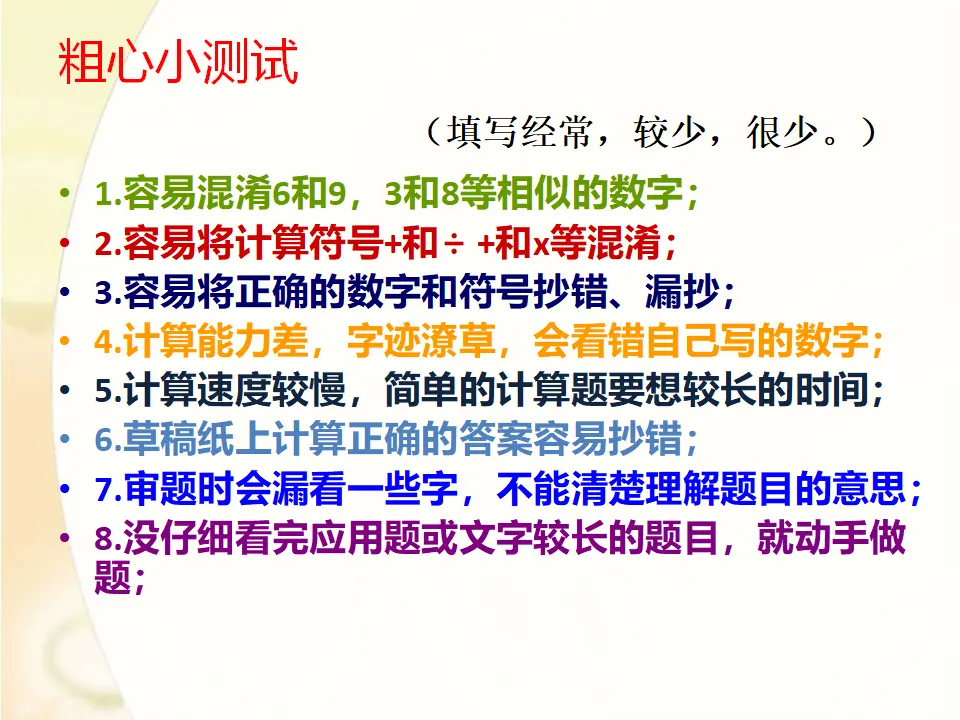 粗心小测试

（填写经常，较少，很少。）

• 1.容易混淆6和9，3和8等相似的数字；
• 2.容易将计算符号+和÷ +和x等混淆；
• 3.容易将正确的数字和符号抄错、漏抄；
• 4.计算能力差，字迹潦草，会看错自己写的数字；
• 5.计算速度较慢，简单的计算题要想较长的时间；
• 6.草稿纸上计算正确的答案容易抄错；
• 7.审题时会漏看一些字，不能清楚理解题目的意思；
• 8.没仔细看完应用题或文字较长的题目，就动手做题；